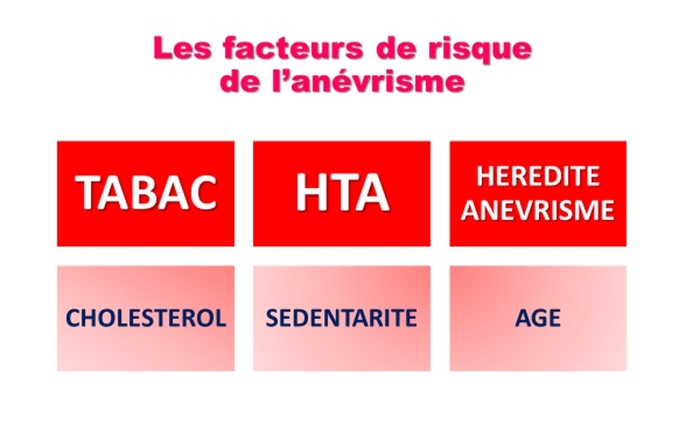 Les facteurs de risque de l'anévrisme

TABAC

HTA

HEREDITE ANEVRISME

CHOLESTEROL

SEDENTARITE

AGE